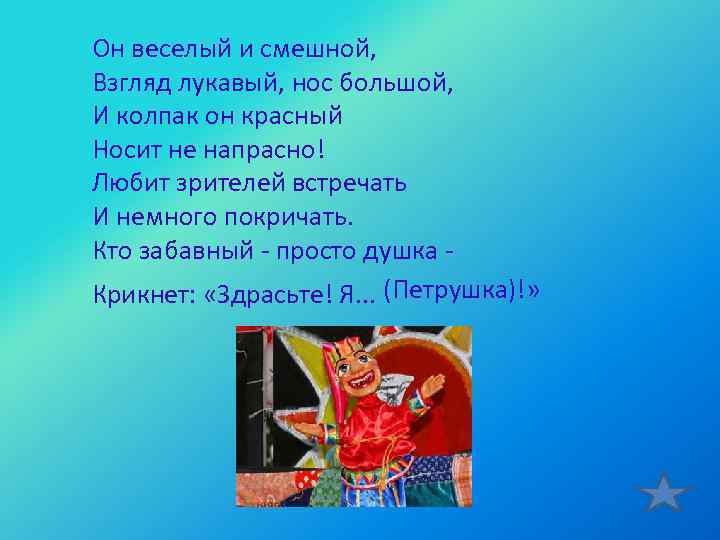 Он веселый и смешной,
Взгляд лукавый, нос большой,
И колпак он красный
Носит не напрасно!
Любит зрителей встречать
И немного покричать.
Кто забавный - просто душка -
Крикнет: «Здрасьте! Я... (Петрушка)!»